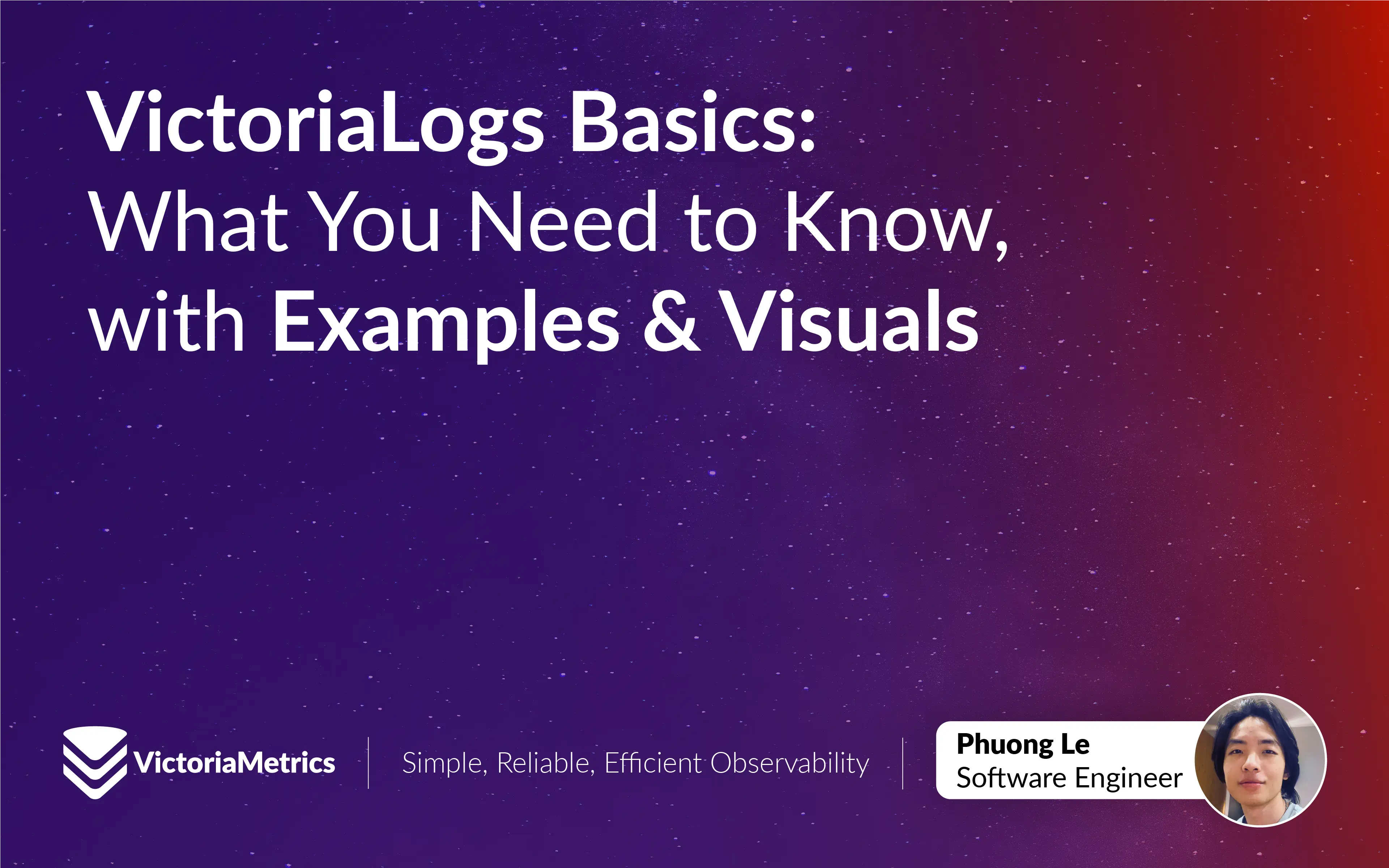 VictoriaLogs Basics:
What You Need to Know, with Examples & Visuals

VictoriaMetrics

Simple, Reliable, Efficient Observability

Phuong Le
Software Engineer